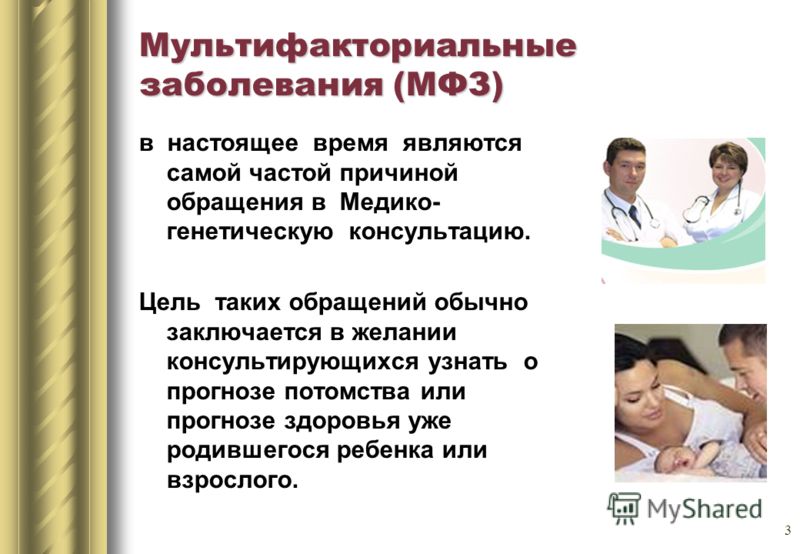 Мультифакториальные заболевания (МФЗ)

в настоящее время являются самой частой причиной обращения в Медико-генетическую консультацию.

Цель таких обращений обычно заключается в желании консультирующихся узнать о прогнозе потомства или прогнозе здоровья уже родившегося ребенка или взрослого.

MyShared

3